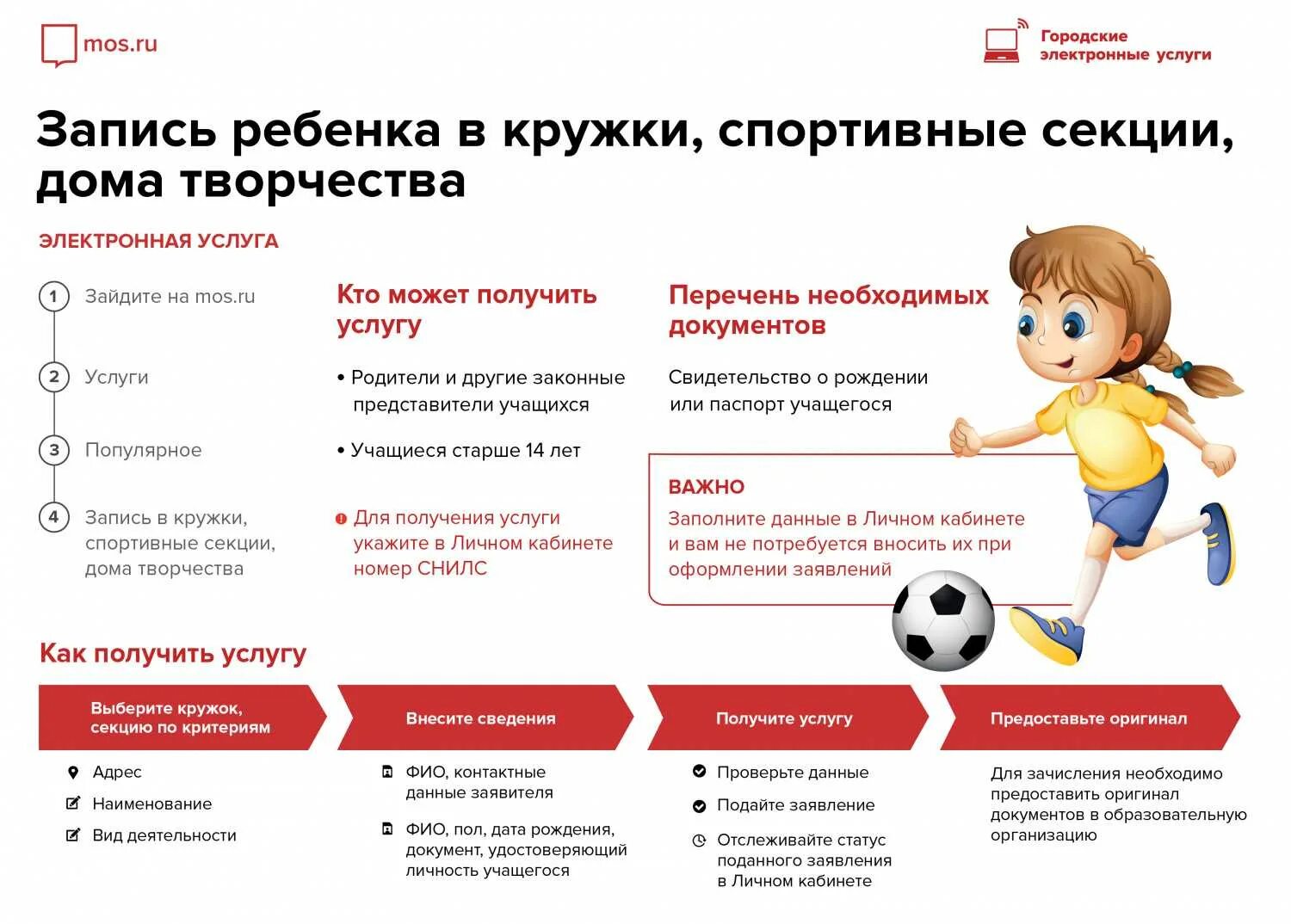 mos.ru

Городские электронные услуги

Запись ребенка в кружки, спортивные секции, дома творчества

ЭЛЕКТРОННАЯ УСЛУГА

1 Зайдите на mos.ru

2 Услуги

3 Популярное

4 Запись в кружки, спортивные секции, дома творчества

Кто может получить услугу

• Родители и другие законные представители учащихся

• Учащиеся старше 14 лет

Для получения услуги укажите в Личном кабинете номер СНИЛС

Перечень необходимых документов

Свидетельство о рождении или паспорт учащегося

ВАЖНО

Заполните данные в Личном кабинете и вам не потребуется вносить их при оформлении заявлений

Как получить услугу

Выберите кружок, секцию по критериям

Адрес

Наименование

Вид деятельности

Внесите сведения

ФИО, контактные данные заявителя

ФИО, пол, дата рождения, документ, удостоверяющий личность учащегося

Получите услугу

Проверьте данные

Подайте заявление

Отслеживайте статус поданного заявления в Личном кабинете

Предоставьте оригинал

Для зачисления необходимо предоставить оригинал документов в образовательную организацию